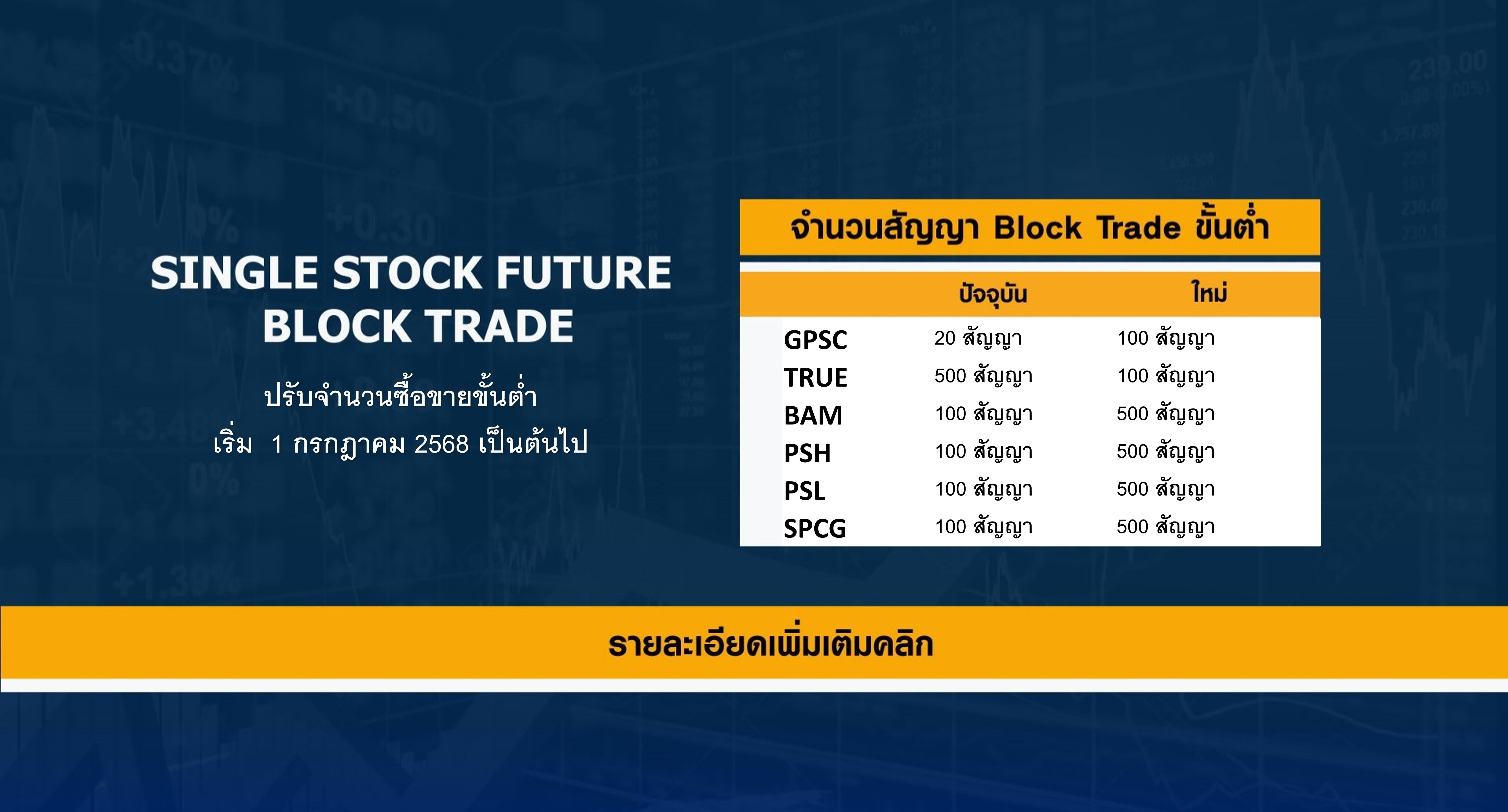 SINGLE STOCK FUTURE
BLOCK TRADE

ปรับจำนวนซื้อขายขั้นต่ำ
เริ่ม 1 กรกฎาคม 2568 เป็นต้นไป

จำนวนสัญญา Block Trade ขั้นต่ำ

| | ปัจจุบัน | ใหม่ |
|---|---|---|
| GPSC | 20 สัญญา | 100 สัญญา |
| TRUE | 500 สัญญา | 100 สัญญา |
| BAM | 100 สัญญา | 500 สัญญา |
| PSH | 100 สัญญา | 500 สัญญา |
| PSL | 100 สัญญา | 500 สัญญา |
| SPCG | 100 สัญญา | 500 สัญญา |

รายละเอียดเพิ่มเติมคลิก